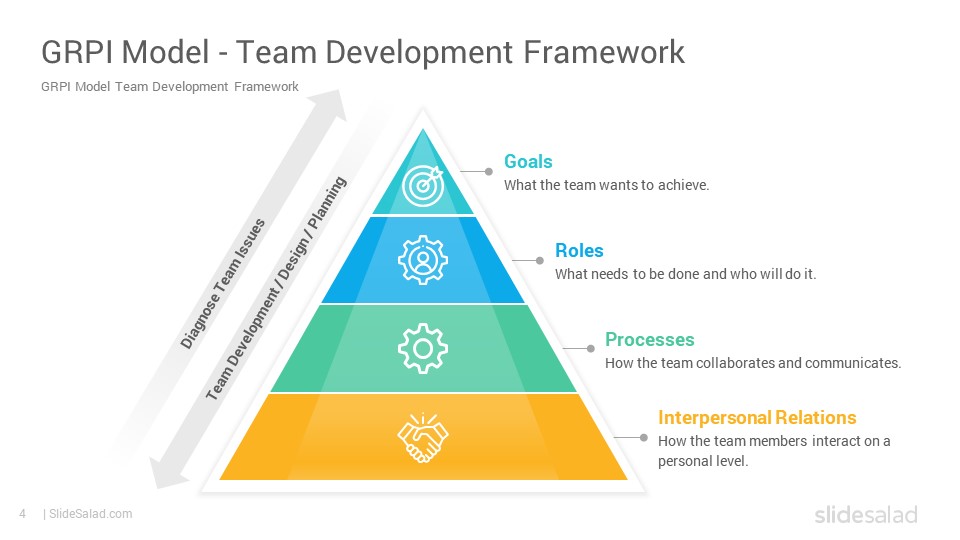 GRPI Model - Team Development Framework

GRPI Model Team Development Framework

Diagnose Team Issues

Team Development / Design / Planning

Goals
What the team wants to achieve.

Roles
What needs to be done and who will do it.

Processes
How the team collaborates and communicates.

Interpersonal Relations
How the team members interact on a personal level.

4 | SlideSalad.com

slidesalad